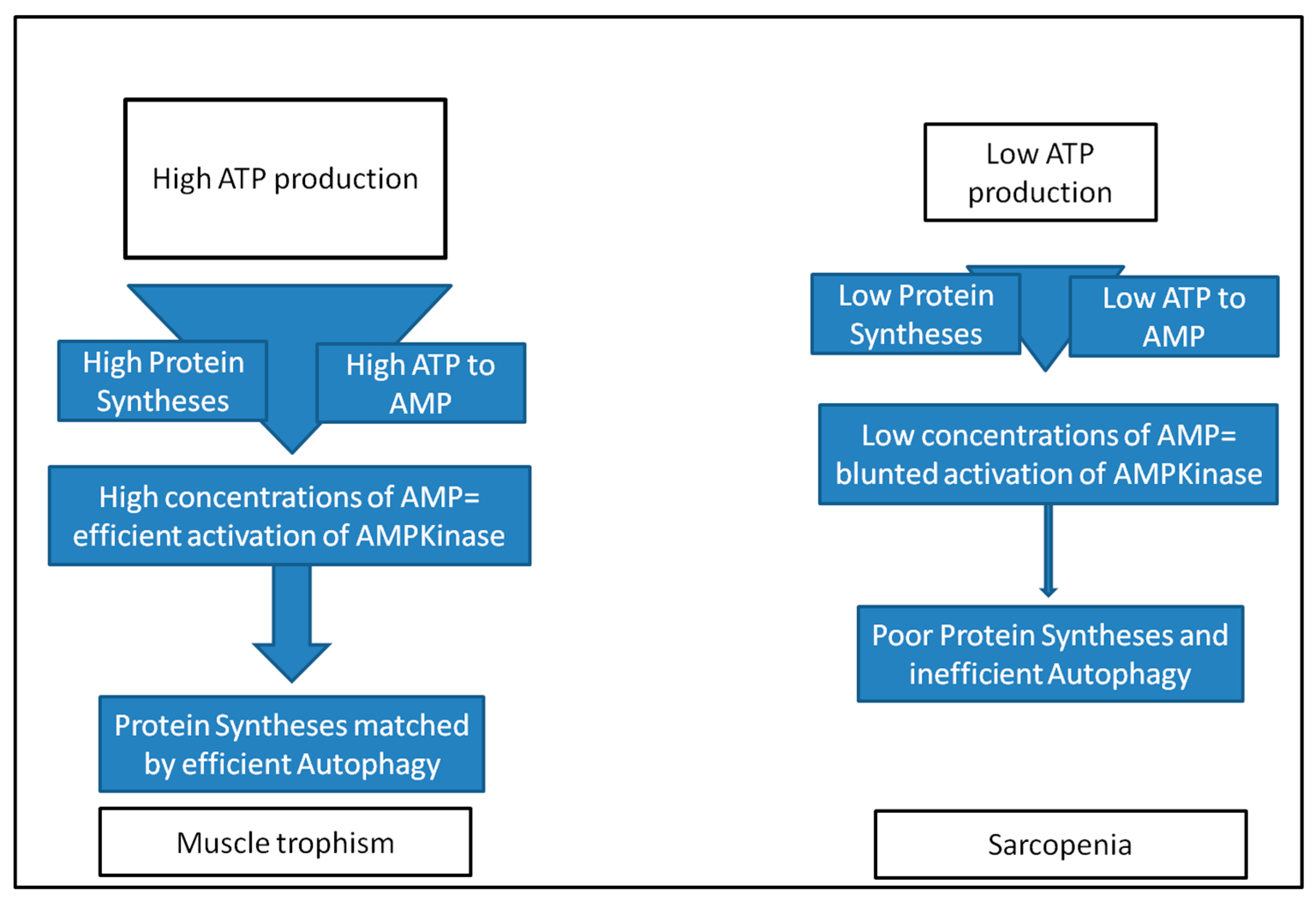 High ATP production

High Protein Syntheses

High ATP to AMP

High concentrations of AMP= efficient activation of AMPKinase

Protein Syntheses matched by efficient Autophagy

Muscle trophism

Low ATP production

Low Protein Syntheses

Low ATP to AMP

Low concentrations of AMP= blunted activation of AMPKinase

Poor Protein Syntheses and inefficient Autophagy

Sarcopenia